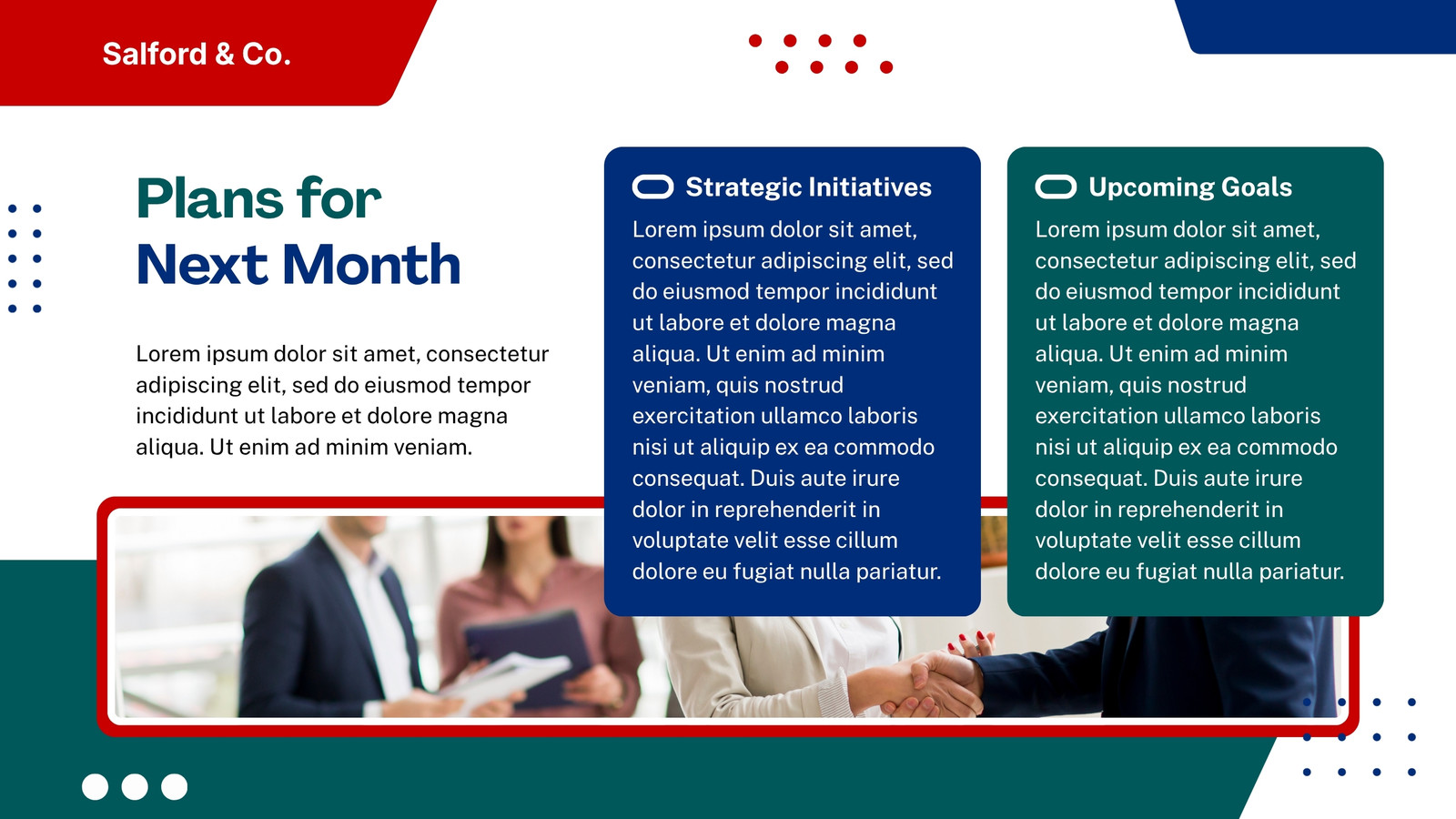 Salford & Co.

Plans for Next Month

Lorem ipsum dolor sit amet, consectetur adipiscing elit, sed do eiusmod tempor incididunt ut labore et dolore magna aliqua. Ut enim ad minim veniam.

Strategic Initiatives

Lorem ipsum dolor sit amet, consectetur adipiscing elit, sed do eiusmod tempor incididunt ut labore et dolore magna aliqua. Ut enim ad minim veniam, quis nostrud exercitation ullamco laboris nisi ut aliquip ex ea commodo consequat. Duis aute irure dolor in reprehenderit in voluptate velit esse cillum dolore eu fugiat nulla pariatur.

Upcoming Goals

Lorem ipsum dolor sit amet, consectetur adipiscing elit, sed do eiusmod tempor incididunt ut labore et dolore magna aliqua. Ut enim ad minim veniam, quis nostrud exercitation ullamco laboris nisi ut aliquip ex ea commodo consequat. Duis aute irure dolor in reprehenderit in voluptate velit esse cillum dolore eu fugiat nulla pariatur.